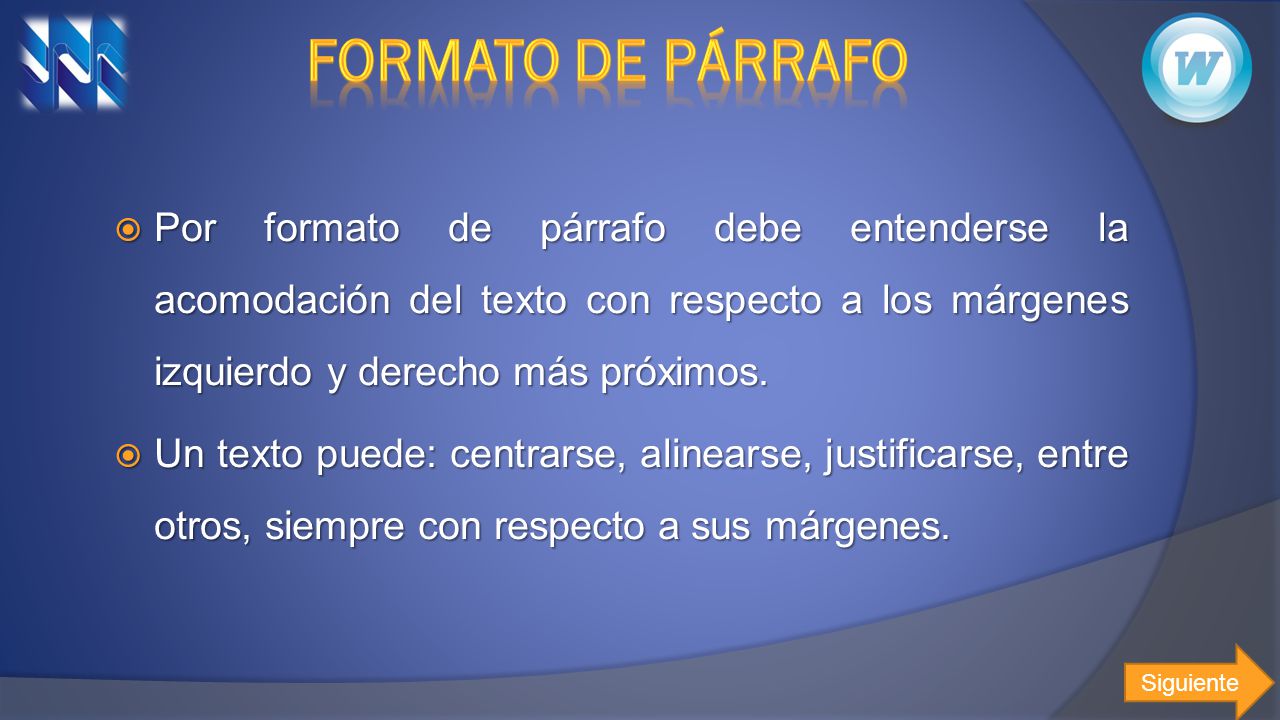 FORMATO DE PÁRRAFO

W

Por formato de párrafo debe entenderse la acomodación del texto con respecto a los márgenes izquierdo y derecho más próximos.

Un texto puede: centrarse, alinearse, justificarse, entre otros, siempre con respecto a sus márgenes.

Siguiente